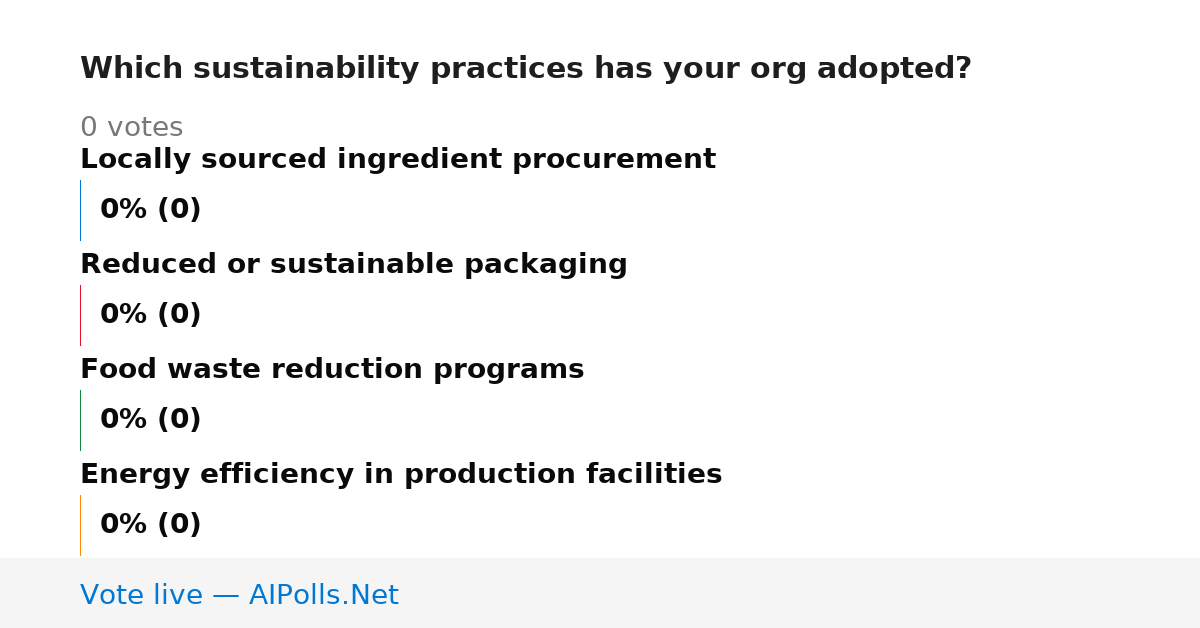 Which sustainability practices has your org adopted?

0 votes

Locally sourced ingredient procurement

0% (0)

Reduced or sustainable packaging

0% (0)

Food waste reduction programs

0% (0)

Energy efficiency in production facilities

0% (0)

Vote live — AIPolls.Net